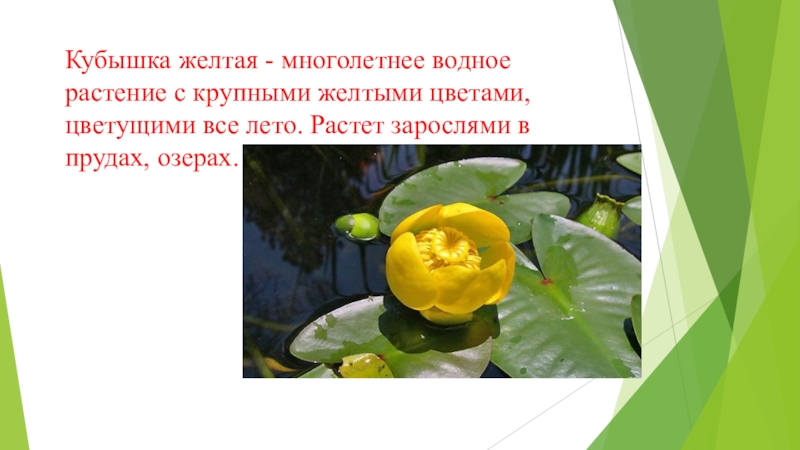 Кубышка желтая - многолетнее водное растение с крупными желтыми цветами, цветущими все лето. Растет зарослями в прудах, озерах.